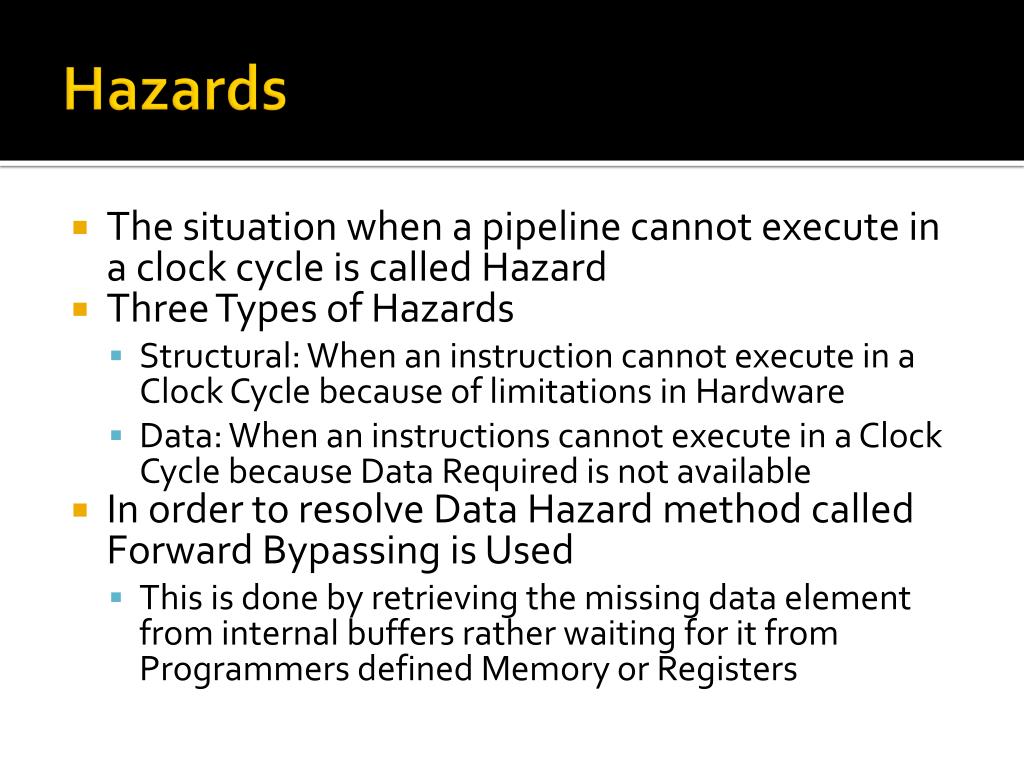 Hazards

The situation when a pipeline cannot execute in a clock cycle is called Hazard

Three Types of Hazards

Structural: When an instruction cannot execute in a Clock Cycle because of limitations in Hardware

Data: When an instructions cannot execute in a Clock Cycle because Data Required is not available

In order to resolve Data Hazard method called Forward Bypassing is Used

This is done by retrieving the missing data element from internal buffers rather waiting for it from Programmers defined Memory or Registers